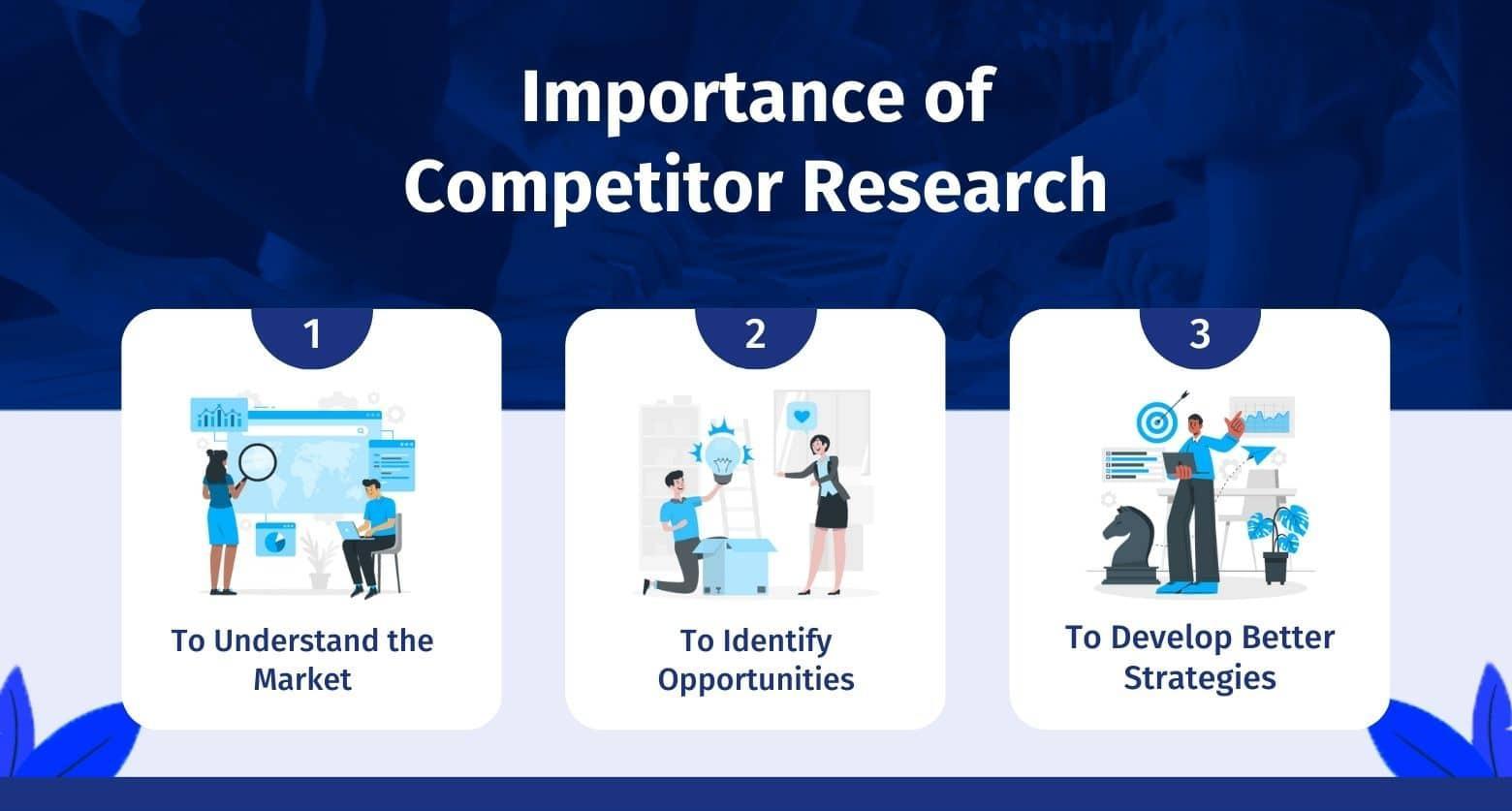 Importance of Competitor Research

1

To Understand the Market

2

To Identify Opportunities

3

To Develop Better Strategies